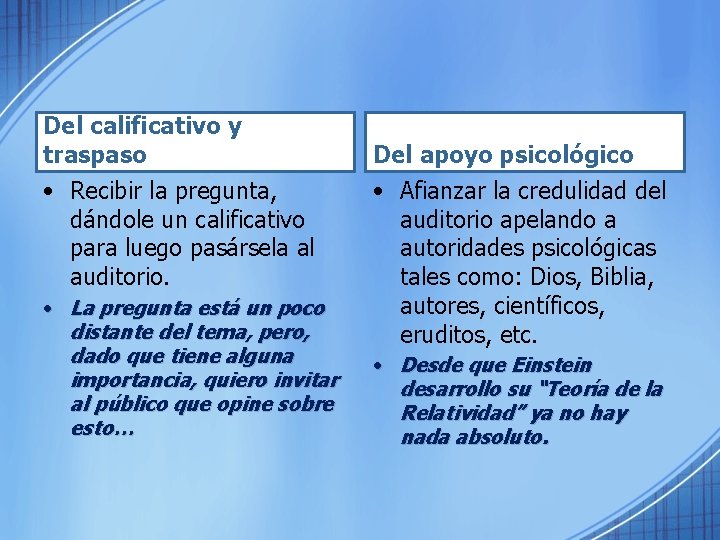 Del calificativo y traspaso

• Recibir la pregunta, dándole un calificativo para luego pasársela al auditorio.

• La pregunta está un poco distante del tema, pero, dado que tiene alguna importancia, quiero invitar al público que opine sobre esto…

Del apoyo psicológico

• Afianzar la credulidad del auditorio apelando a autoridades psicológicas tales como: Dios, Biblia, autores, científicos, eruditos, etc.

• Desde que Einstein desarrollo su "Teoría de la Relatividad" ya no hay nada absoluto.